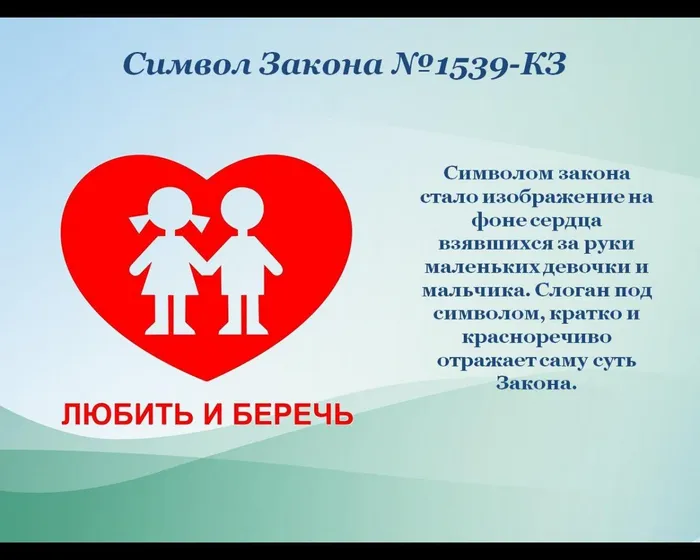 Символ Закона №1539-КЗ

ЛЮБИТЬ И БЕРЕЧЬ

Символом закона стало изображение на фоне сердца взявшихся за руки маленьких девочки и мальчика. Слоган под символом, кратко и красноречиво отражает саму суть Закона.